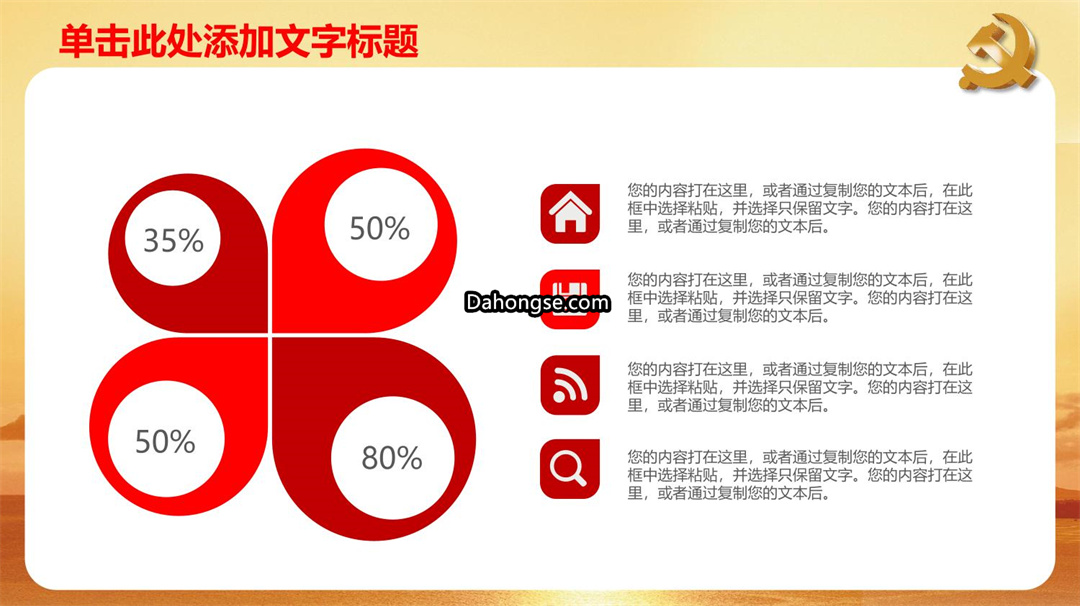 单击此处添加文字标题

35%

50%

50%

80%

您的内容打在这里，或者通过复制您的文本后，在此框中选择粘贴，并选择只保留文字。您的内容打在这里，或者通过复制您的文本后。

Dahongse.com

您的内容打在这里，或者通过复制您的文本后，在此框中选择粘贴，并选择只保留文字。您的内容打在这里，或者通过复制您的文本后。

您的内容打在这里，或者通过复制您的文本后，在此框中选择粘贴，并选择只保留文字。您的内容打在这里，或者通过复制您的文本后。

您的内容打在这里，或者通过复制您的文本后，在此框中选择粘贴，并选择只保留文字。您的内容打在这里，或者通过复制您的文本后。